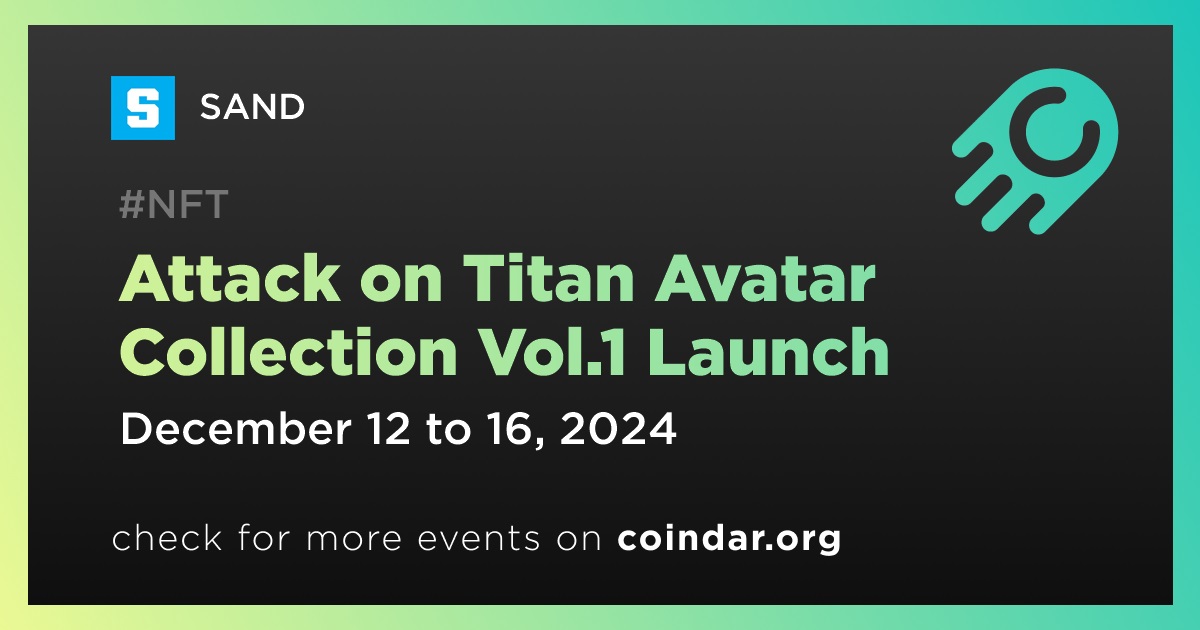 S SAND

#NFT

Attack on Titan Avatar Collection Vol.1 Launch

December 12 to 16, 2024

check for more events on coindar.org